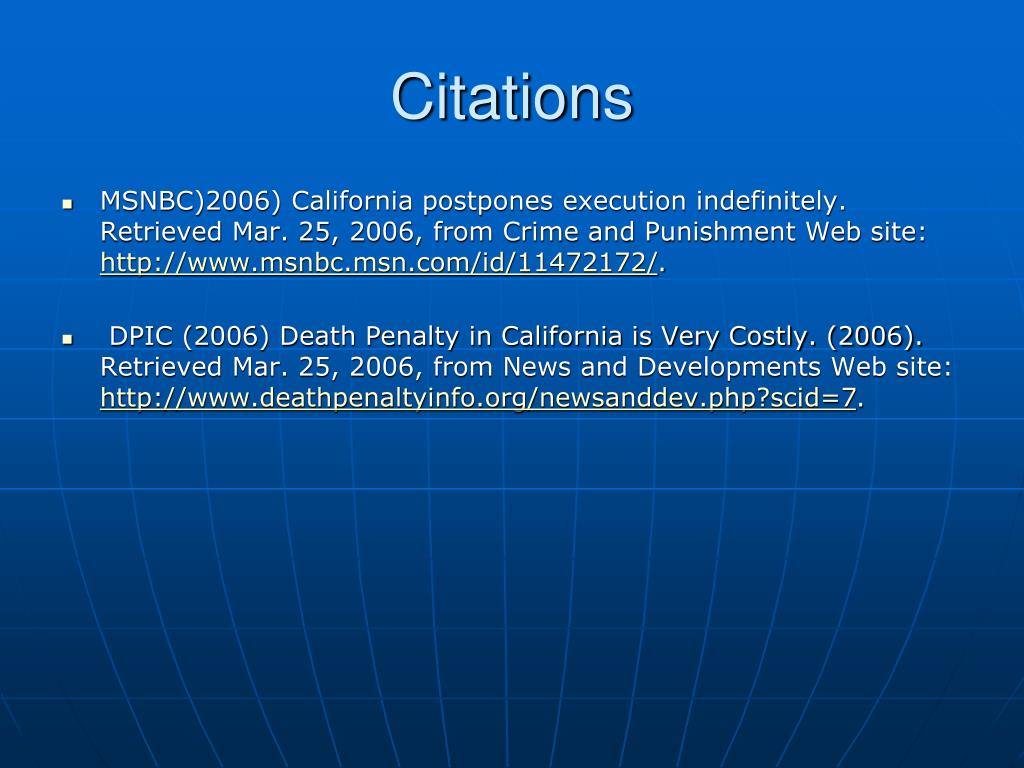 Citations

- MSNBC)2006) California postpones execution indefinitely. Retrieved Mar. 25, 2006, from Crime and Punishment Web site: http://www.msnbc.msn.com/id/11472172/.

- DPIC (2006) Death Penalty in California is Very Costly. (2006). Retrieved Mar. 25, 2006, from News and Developments Web site: http://www.deathpenaltyinfo.org/newsanddev.php?scid=7.